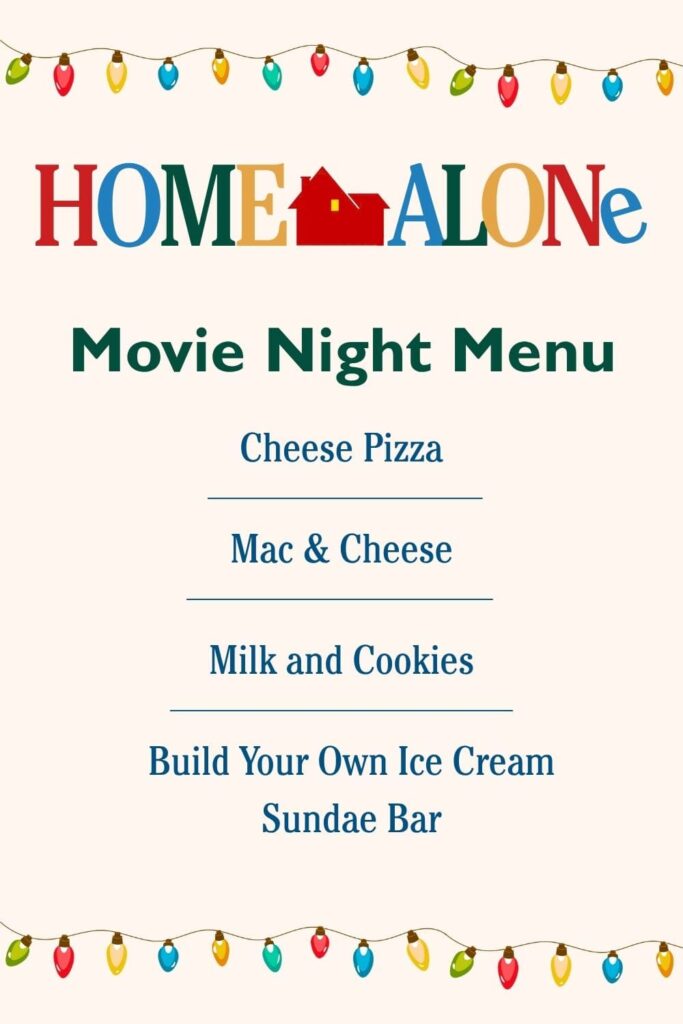 HOME ALONe

Movie Night Menu

Cheese Pizza

Mac & Cheese

Milk and Cookies

Build Your Own Ice Cream Sundae Bar